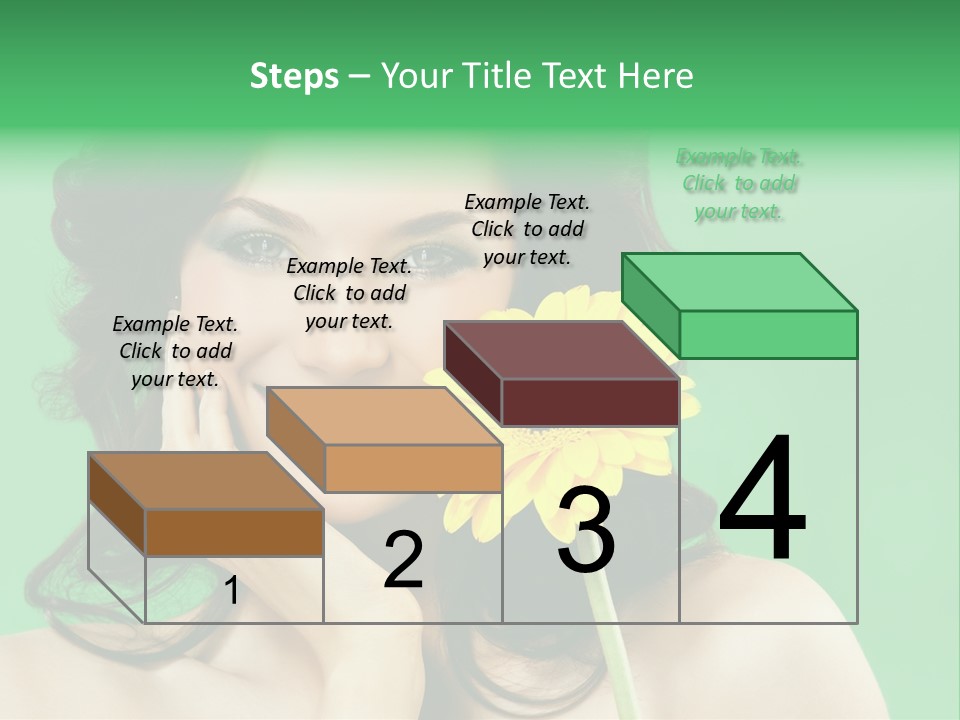 Steps – Your Title Text Here

Example Text. Click to add your text.

Example Text. Click to add your text.

Example Text. Click to add your text.

Example Text. Click to add your text.

1

2

3

4